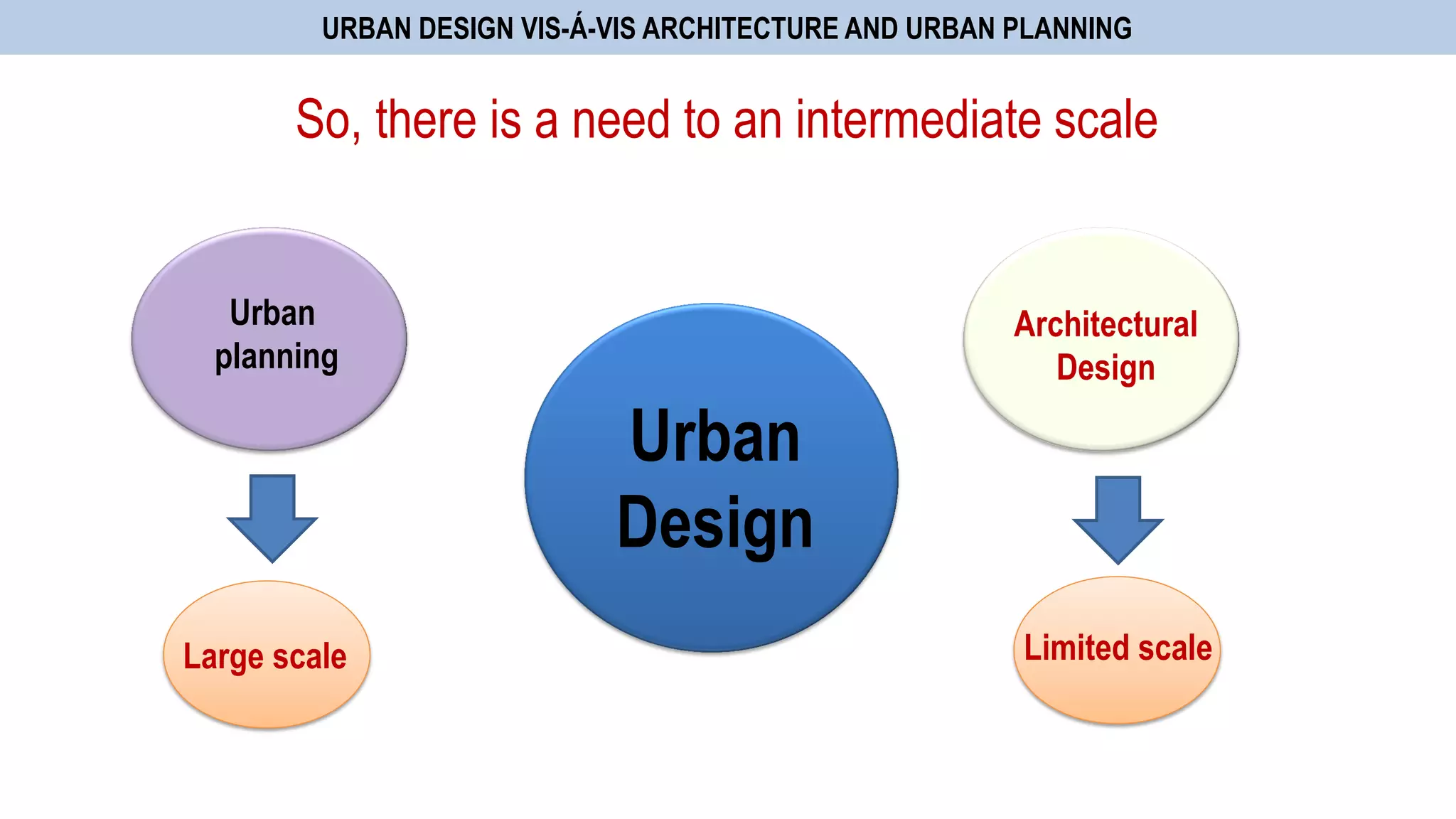 URBAN DESIGN VIS-Á-VIS ARCHITECTURE AND URBAN PLANNING

So, there is a need to an intermediate scale

Urban planning

Large scale

Urban Design

Architectural Design

Limited scale